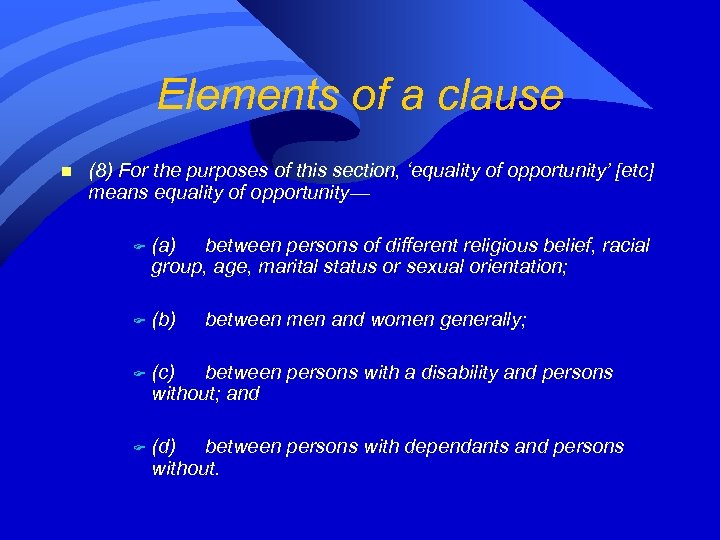 Elements of a clause

(8) For the purposes of this section, ‘equality of opportunity’ [etc] means equality of opportunity—

(a) between persons of different religious belief, racial group, age, marital status or sexual orientation;

(b) between men and women generally;

(c) between persons with a disability and persons without; and

(d) between persons with dependants and persons without.